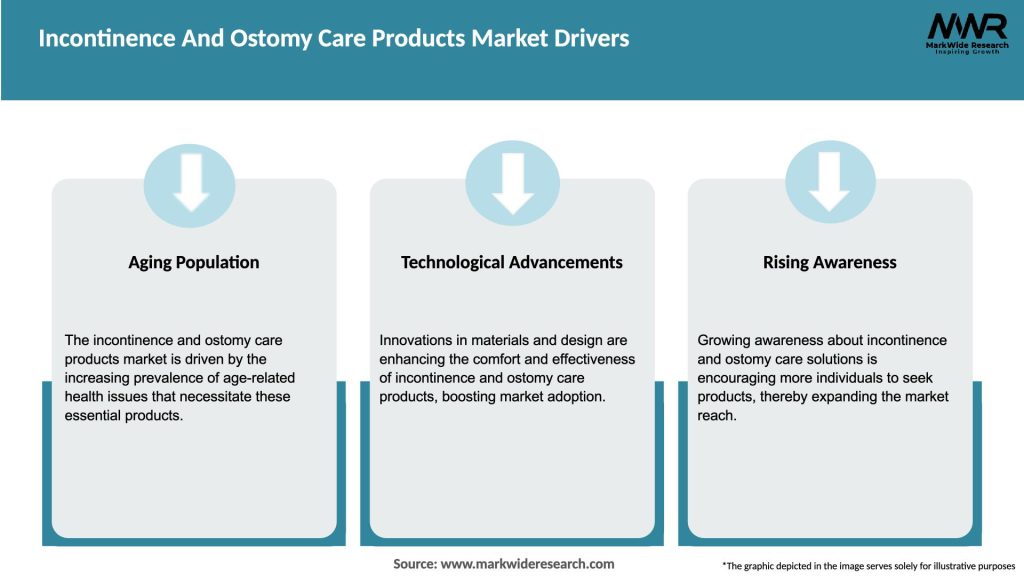 Incontinence And Ostomy Care Products Market Drivers

MWR
MarkWide Research
Inspiring Growth

Aging Population

The incontinence and ostomy care products market is driven by the increasing prevalence of age-related health issues that necessitate these essential products.

Technological Advancements

Innovations in materials and design are enhancing the comfort and effectiveness of incontinence and ostomy care products, boosting market adoption.

Rising Awareness

Growing awareness about incontinence and ostomy care solutions is encouraging more individuals to seek products, thereby expanding the market reach.

Source: www.markwideresearch.com

*The graphic depicted in the image serves solely for illustrative purposes